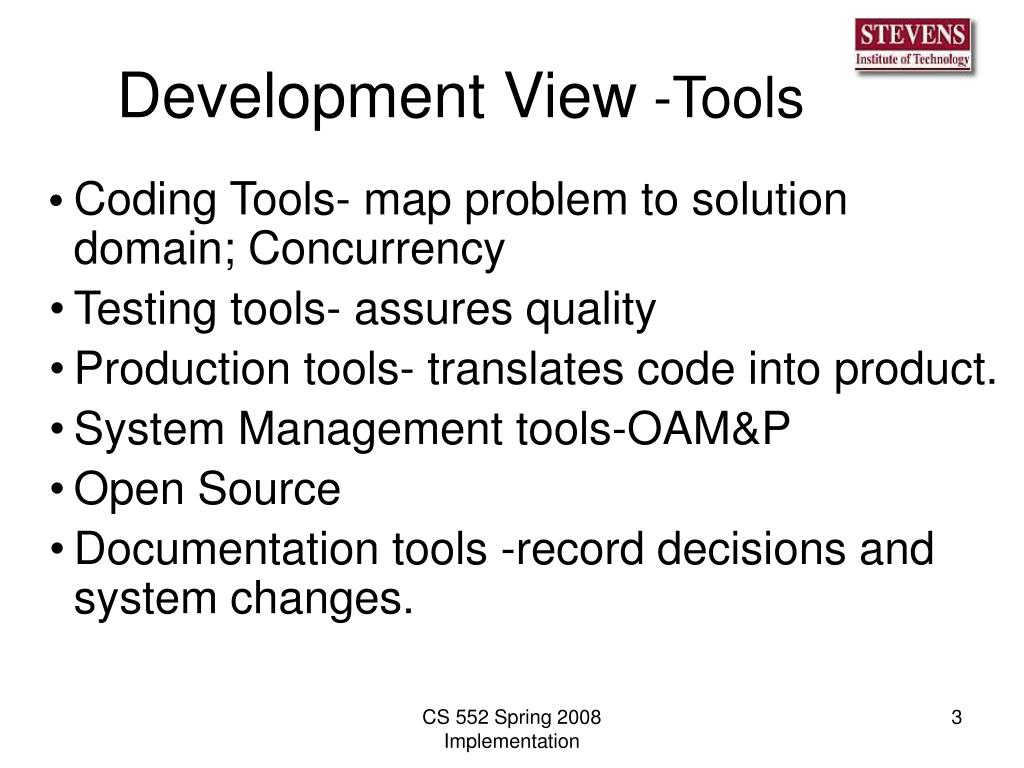 STEVENS
Institute of Technology

Development View -Tools

• Coding Tools- map problem to solution domain; Concurrency
• Testing tools- assures quality
• Production tools- translates code into product.
• System Management tools-OAM&P
• Open Source
• Documentation tools -record decisions and system changes.

CS 552 Spring 2008
Implementation

3